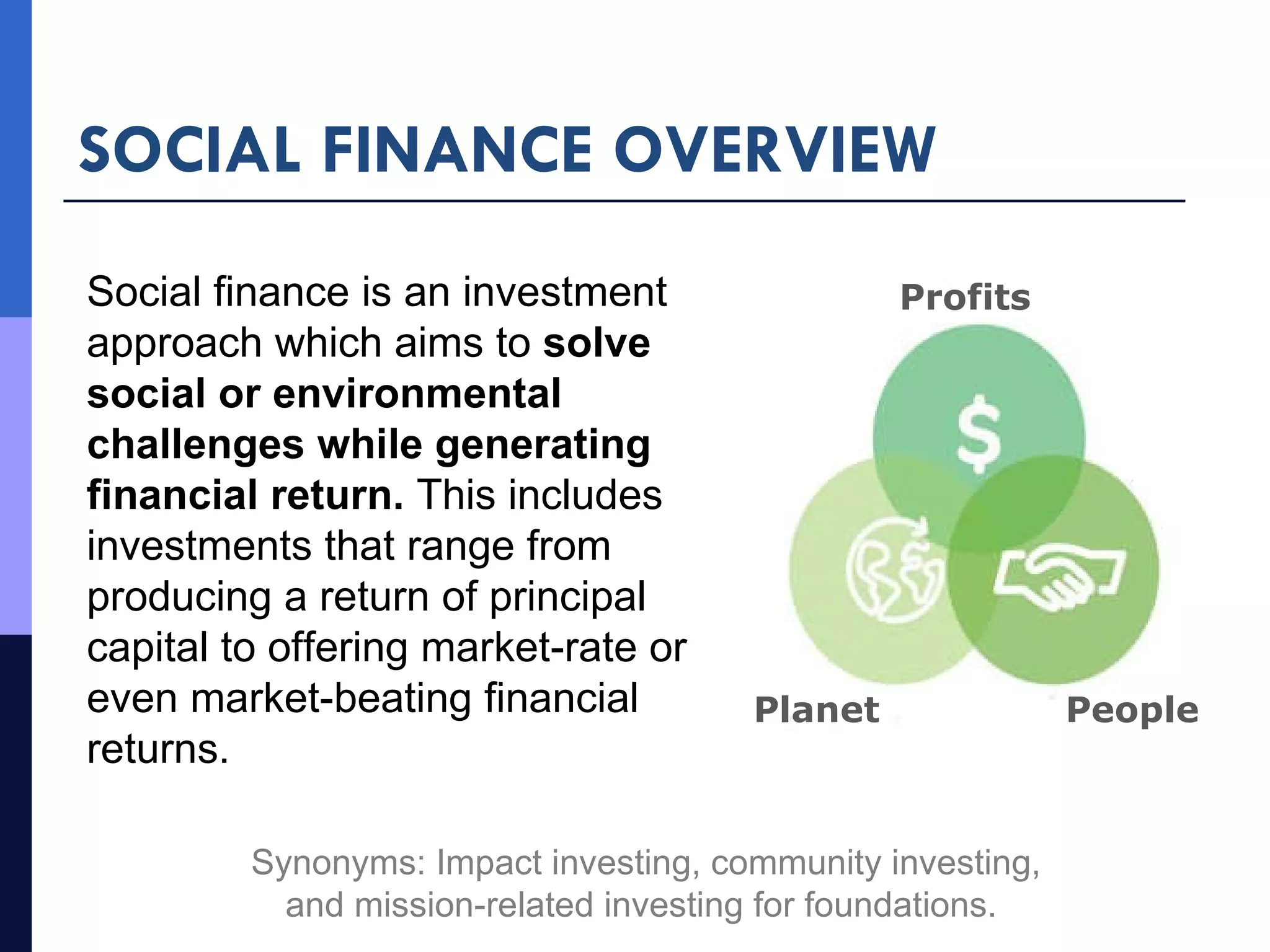 SOCIAL FINANCE OVERVIEW

Social finance is an investment approach which aims to solve social or environmental challenges while generating financial return. This includes investments that range from producing a return of principal capital to offering market-rate or even market-beating financial returns.

Profits

$

Planet

People

Synonyms: Impact investing, community investing, and mission-related investing for foundations.